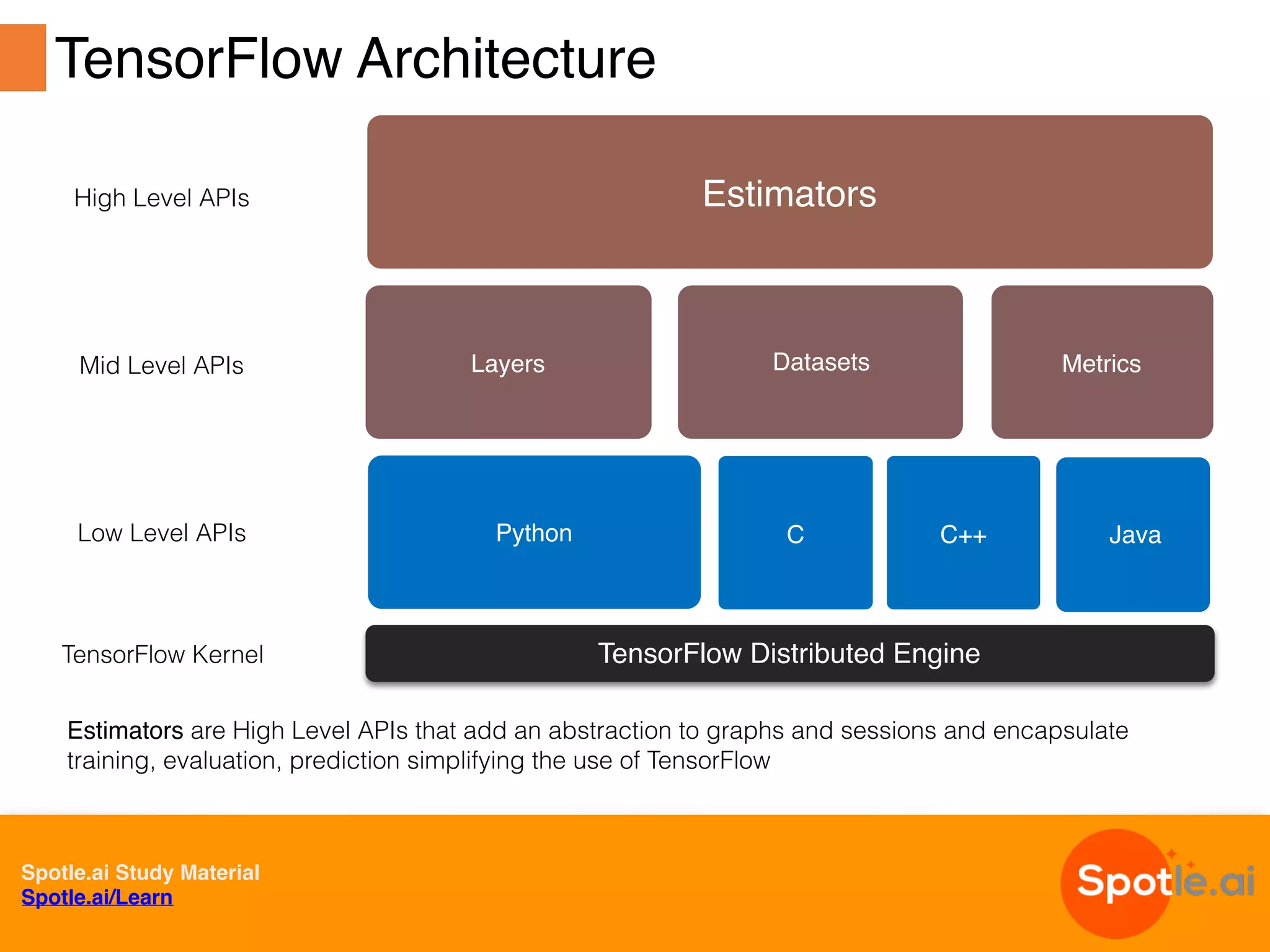 TensorFlow Architecture

High Level APIs

Estimators

Mid Level APIs

Layers

Datasets

Metrics

Low Level APIs

Python

C

C++

Java

TensorFlow Kernel

TensorFlow Distributed Engine

Estimators are High Level APIs that add an abstraction to graphs and sessions and encapsulate training, evaluation, prediction simplifying the use of TensorFlow

Spotle.ai Study Material
Spotle.ai/Learn

Spotle.ai